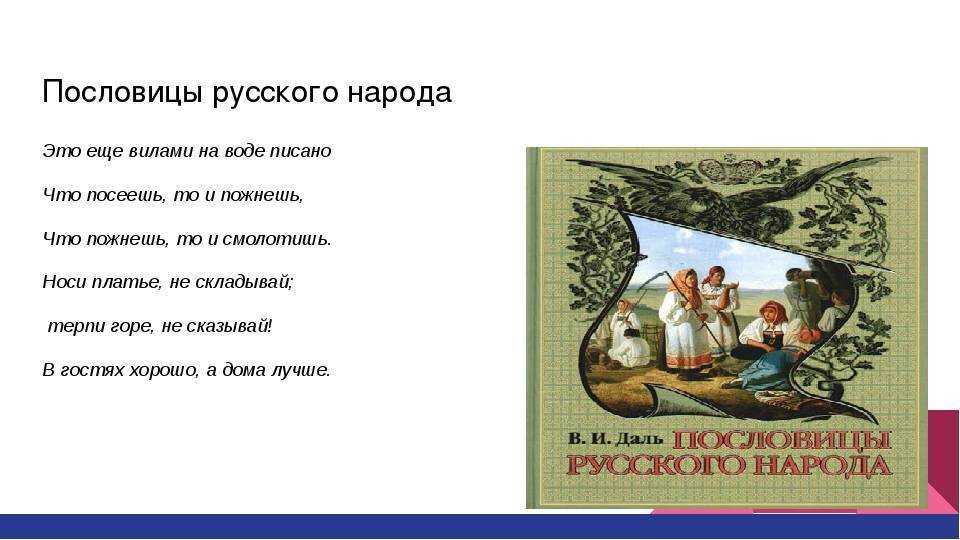 Пословицы русского народа

Это еще вилами на воде писано

Что посеешь, то и пожнешь,

Что пожнешь, то и смолотишь.

Носи платье, не складывай;

терпи горе, не сказывай!

В гостях хорошо, а дома лучше.

В. И. Даль ПОСЛОВИЦЫ РУССКОГО НАРОДА